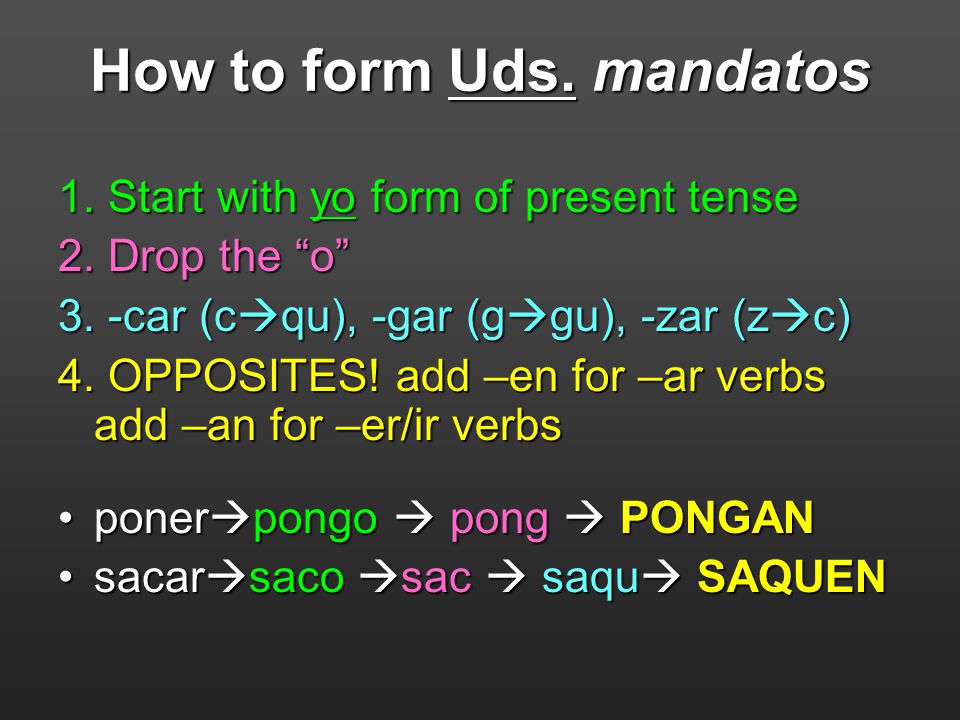 How to form Uds. mandatos

1. Start with yo form of present tense
2. Drop the “o”
3. -car (c→qu), -gar (g→gu), -zar (z→c)
4. OPPOSITES! add –en for –ar verbs add –an for –er/ir verbs

• poner→pongo → pong → PONGAN
• sacar→saco →sac → saqu→ SAQUEN